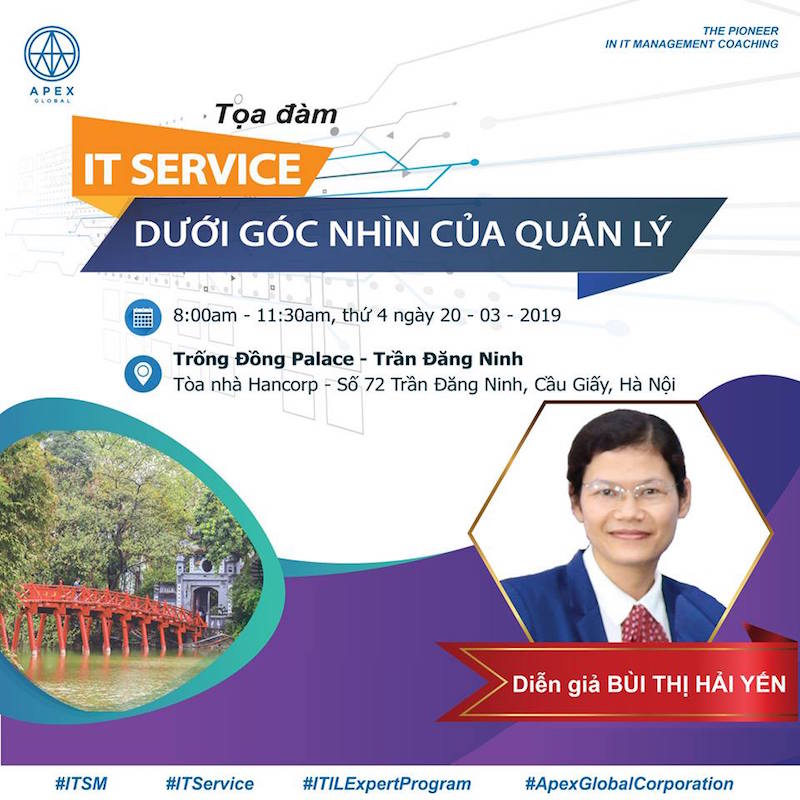 APEX GLOBAL

THE PIONEER
IN IT MANAGEMENT COACHING

Tọa đàm
IT SERVICE
DƯỚI GÓC NHÌN CỦA QUẢN LÝ

8:00am - 11:30am, thứ 4 ngày 20 - 03 - 2019

Trống Đồng Palace - Trần Đăng Ninh
Tòa nhà Hancorp - Số 72 Trần Đăng Ninh, Cầu Giấy, Hà Nội

Diễn giả BÙI THỊ HẢI YẾN

#ITSM #ITService #ITILExpertProgram #ApexGlobalCorporation